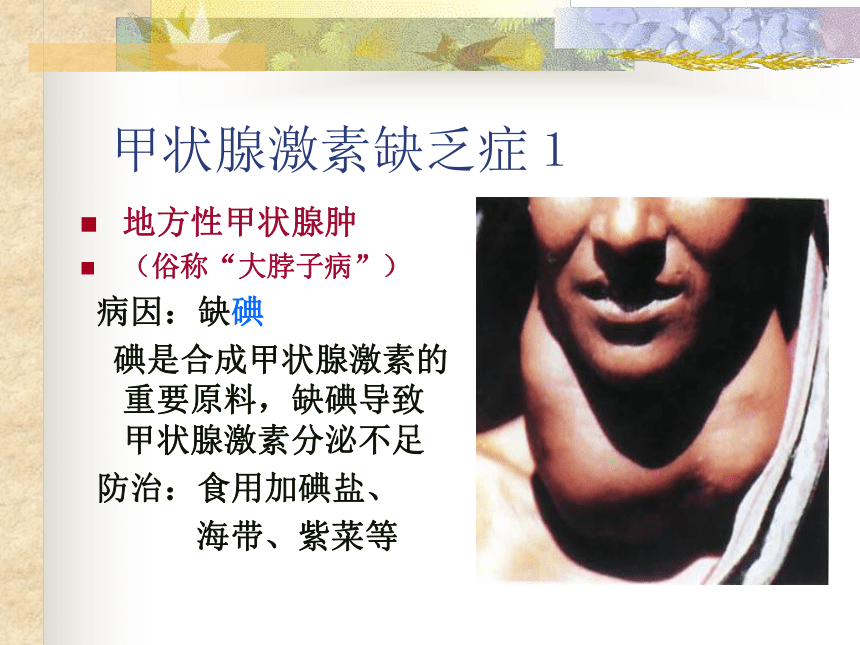 甲状腺激素缺乏症 1

地方性甲状腺肿

（俗称“大脖子病”）

病因：缺碘

碘是合成甲状腺激素的重要原料，缺碘导致甲状腺激素分泌不足

防治：食用加碘盐、海带、紫菜等